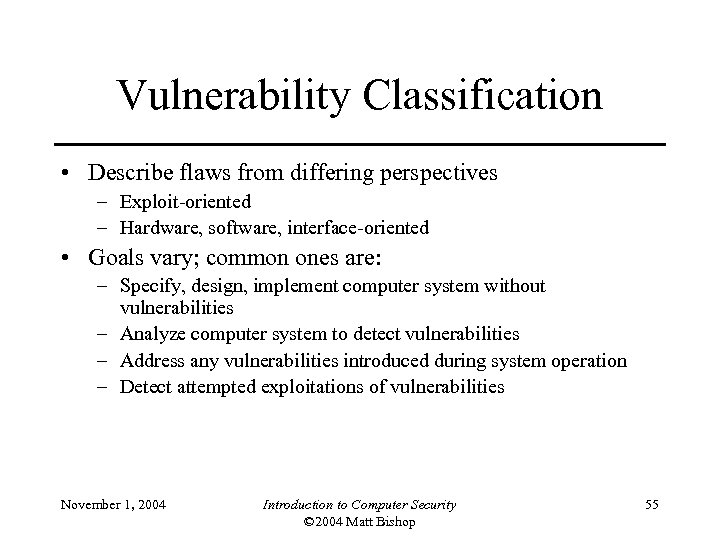 Vulnerability Classification

• Describe flaws from differing perspectives
– Exploit-oriented
– Hardware, software, interface-oriented

• Goals vary; common ones are:
– Specify, design, implement computer system without vulnerabilities
– Analyze computer system to detect vulnerabilities
– Address any vulnerabilities introduced during system operation
– Detect attempted exploitations of vulnerabilities

November 1, 2004

Introduction to Computer Security
©2004 Matt Bishop

55